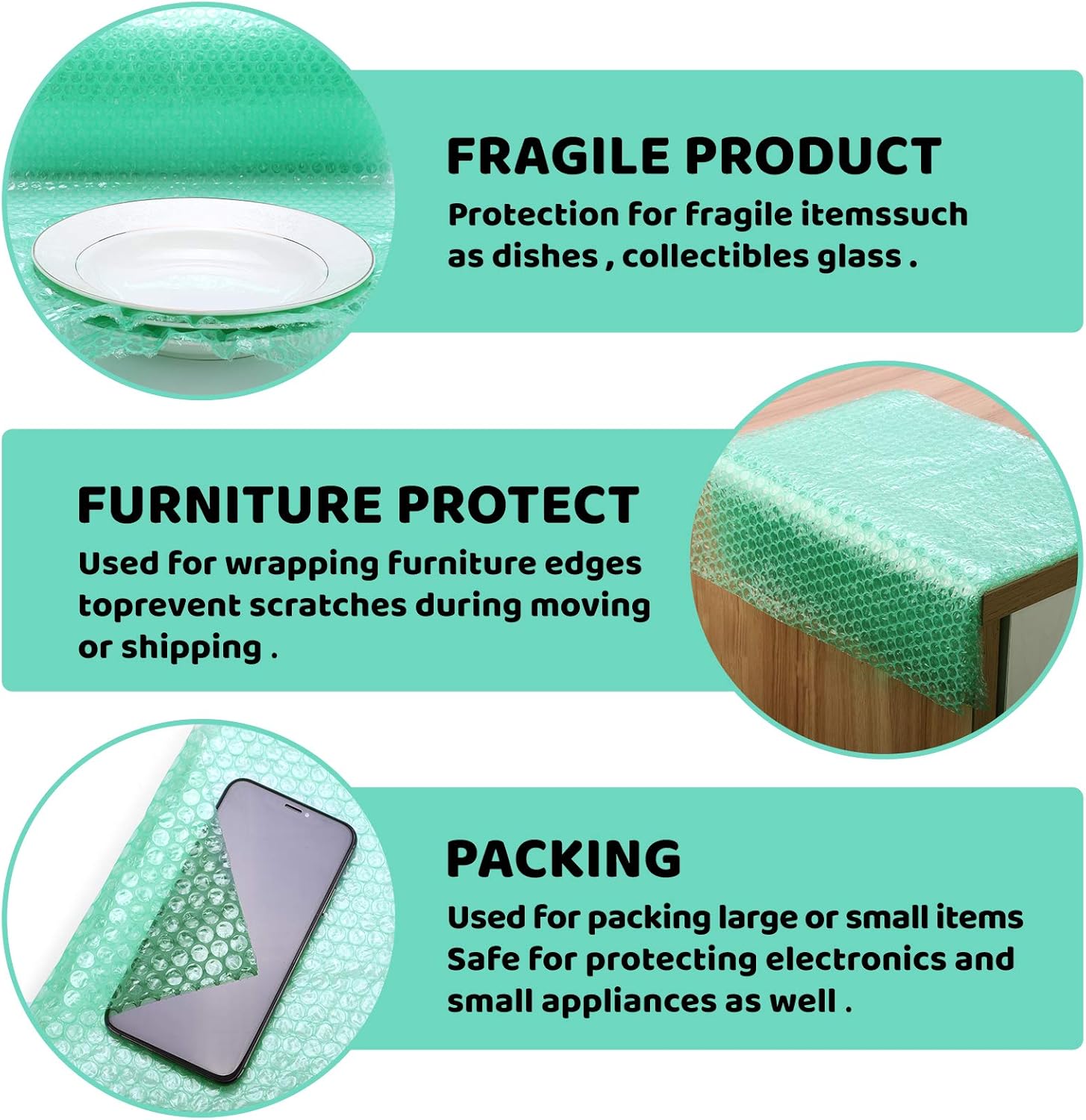 FRAGILE PRODUCT

Protection for fragile itemssuch as dishes , collectibles glass .

FURNITURE PROTECT

Used for wrapping furniture edges toprevent scratches during moving or shipping .

PACKING

Used for packing large or small items Safe for protecting electronics and small appliances as well .